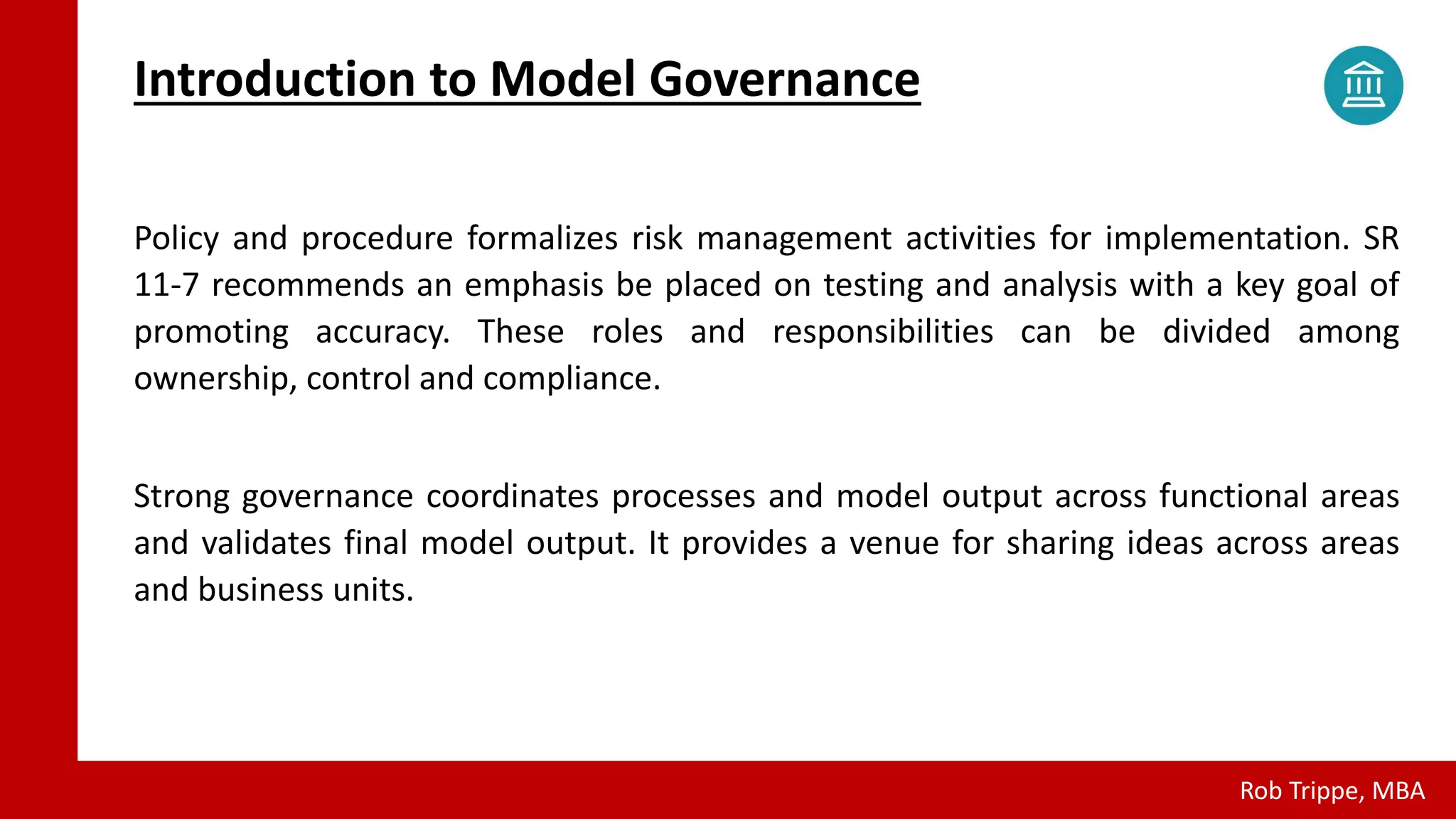 Introduction to Model Governance

Policy and procedure formalizes risk management activities for implementation. SR 11-7 recommends an emphasis be placed on testing and analysis with a key goal of promoting accuracy. These roles and responsibilities can be divided among ownership, control and compliance.

Strong governance coordinates processes and model output across functional areas and validates final model output. It provides a venue for sharing ideas across areas and business units.

Rob Trippe, MBA